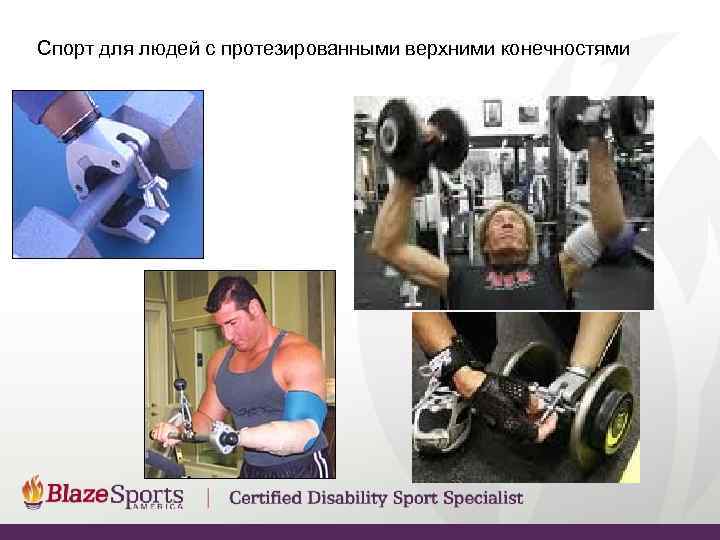 Спорт для людей с протезированными верхними конечностями

BlazeSports AMERICA | Certified Disability Sport Specialist